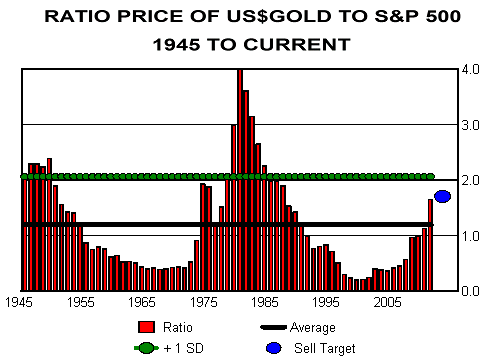 RATIO PRICE OF US$GOLD TO S&P 500
1945 TO CURRENT

4.0
3.0
2.0
1.0
0.0

1945 1955 1965 1975 1985 1995 2005

Ratio
Average
+ 1 SD
Sell Target